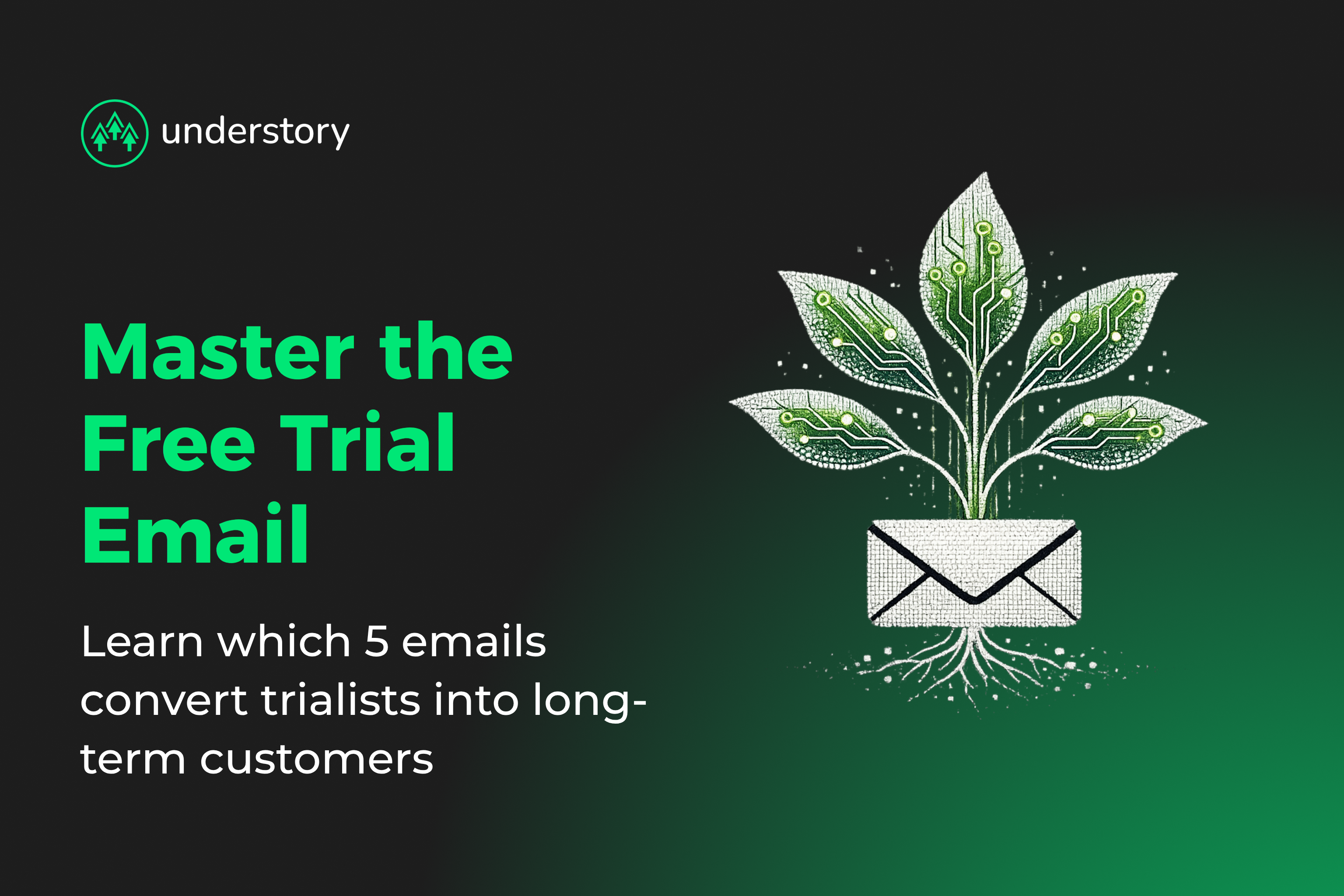 understory

Master the Free Trial Email

Learn which 5 emails convert trialists into long-term customers